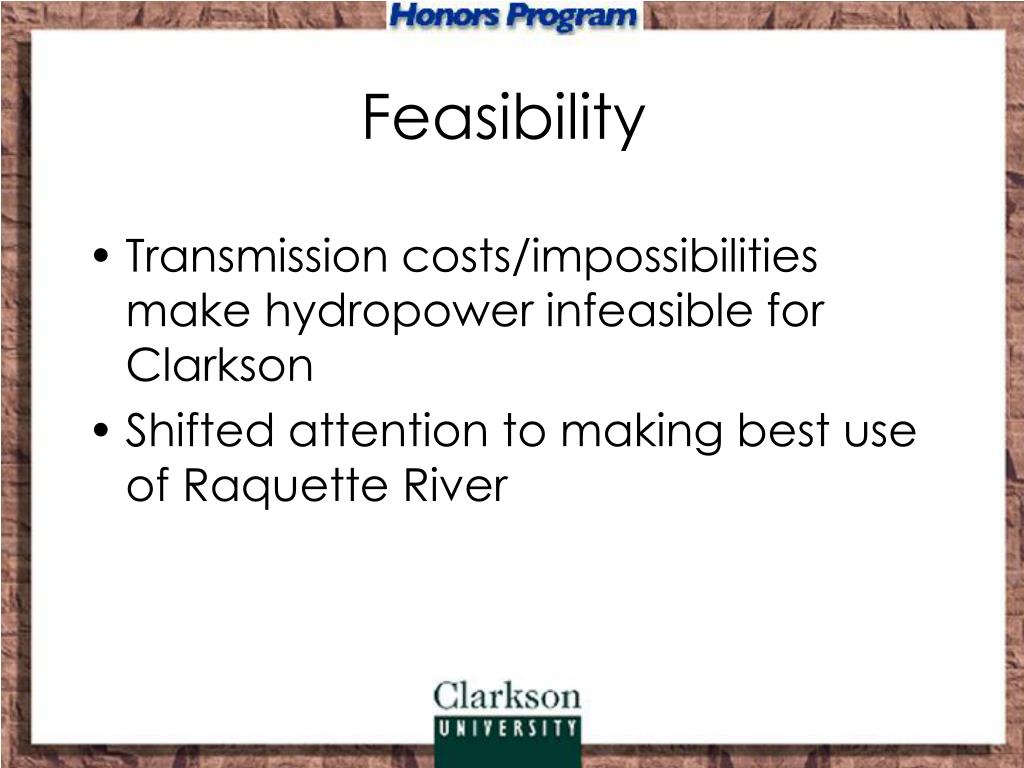 Honors Program

Feasibility

• Transmission costs/impossibilities make hydropower infeasible for Clarkson
• Shifted attention to making best use of Raquette River

Clarkson
UNIVERSITY